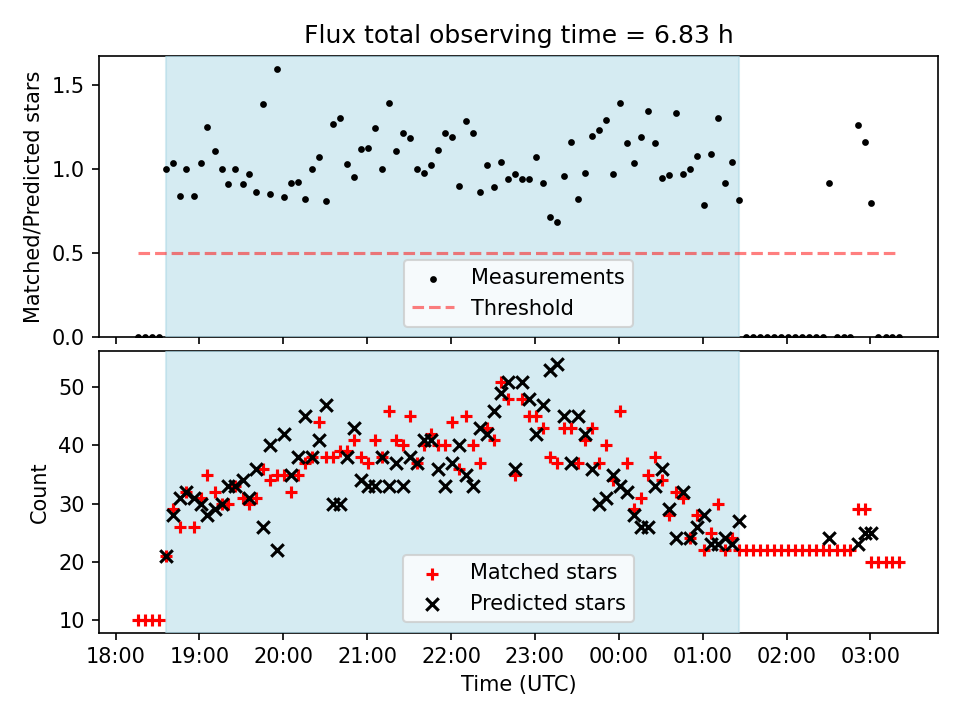 Flux total observing time = 6.83 h

Matched/Predicted stars

1.5
1.0
0.5
0.0

Measurements
Threshold

Count

50
40
30
20
10

Matched stars
Predicted stars

18:00 19:00 20:00 21:00 22:00 23:00 00:00 01:00 02:00 03:00

Time (UTC)